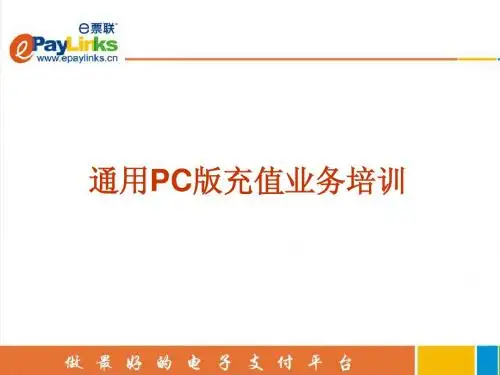 e票联
ePayLinks
www.epaylinks.cn

通用PC版充值业务培训

做最好的电子支付平台